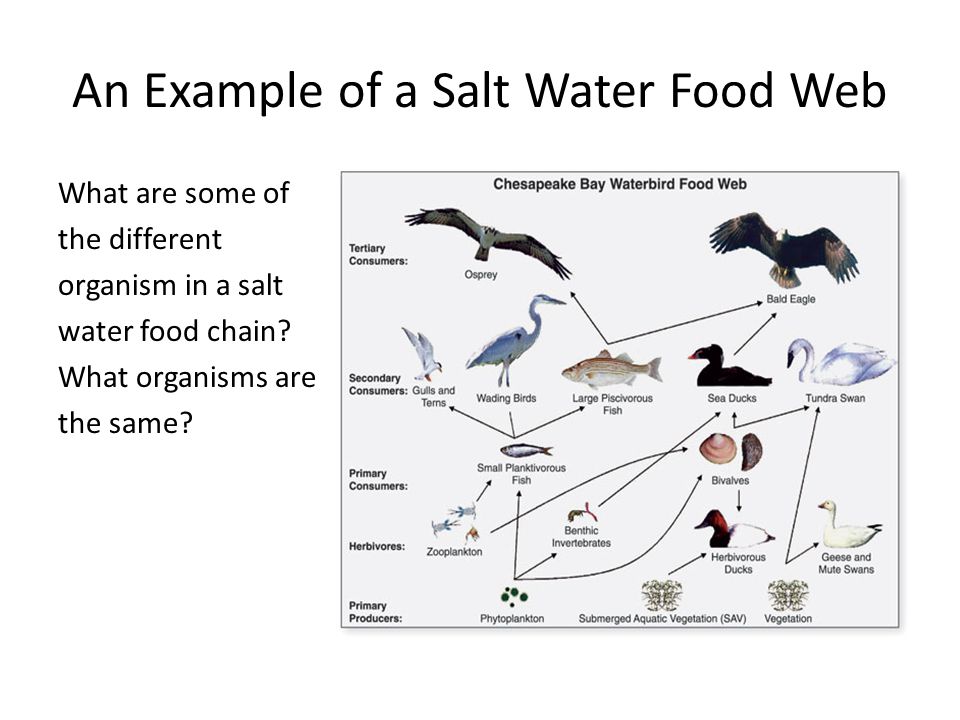 An Example of a Salt Water Food Web

What are some of the different organism in a salt water food chain? What organisms are the same?

Chesapeake Bay Waterbird Food Web

Tertiary Consumers:

Osprey

Bald Eagle

Secondary Consumers:

Gulls and Terns

Wading Birds

Large Piscivorous Fish

Sea Ducks

Tundra Swan

Primary Consumers:

Small Planktivorous Fish

Bivalves

Herbivores:

Zooplankton

Benthic Invertebrates

Herbivorous Ducks

Geese and Mute Swans

Primary Producers:

Phytoplankton

Submerged Aquatic Vegetation (SAV)

Vegetation